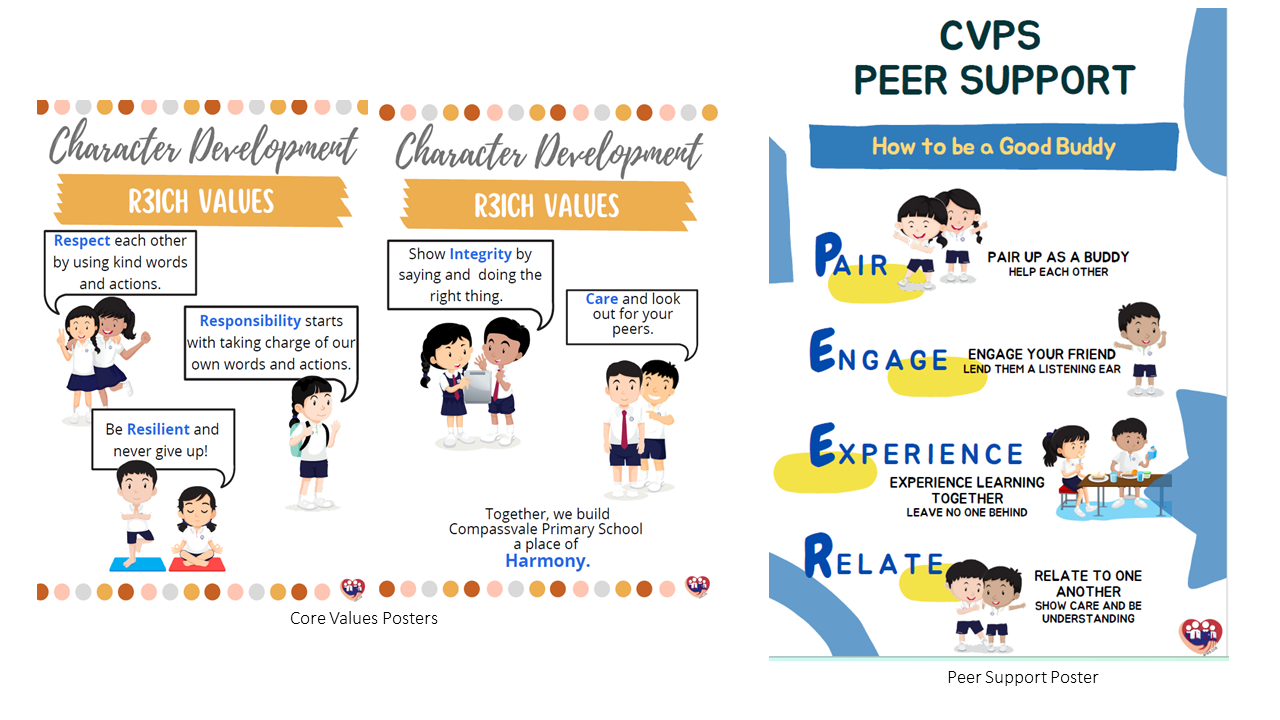 Character Development

R3ICH VALUES

Respect each other by using kind words and actions.

Responsibility starts with taking charge of our own words and actions.

Be Resilient and never give up!

Character Development

R3ICH VALUES

Show Integrity by saying and doing the right thing.

Care and look out for your peers.

Together, we build Compassvale Primary School a place of Harmony.

Core Values Posters

CVPS PEER SUPPORT

How to be a Good Buddy

PAIR
PAIR UP AS A BUDDY
HELP EACH OTHER

ENGAGE
ENGAGE YOUR FRIEND
LEND THEM A LISTENING EAR

EXPERIENCE
EXPERIENCE LEARNING TOGETHER
LEAVE NO ONE BEHIND

RELATE
RELATE TO ONE ANOTHER
SHOW CARE AND BE UNDERSTANDING

Peer Support Poster